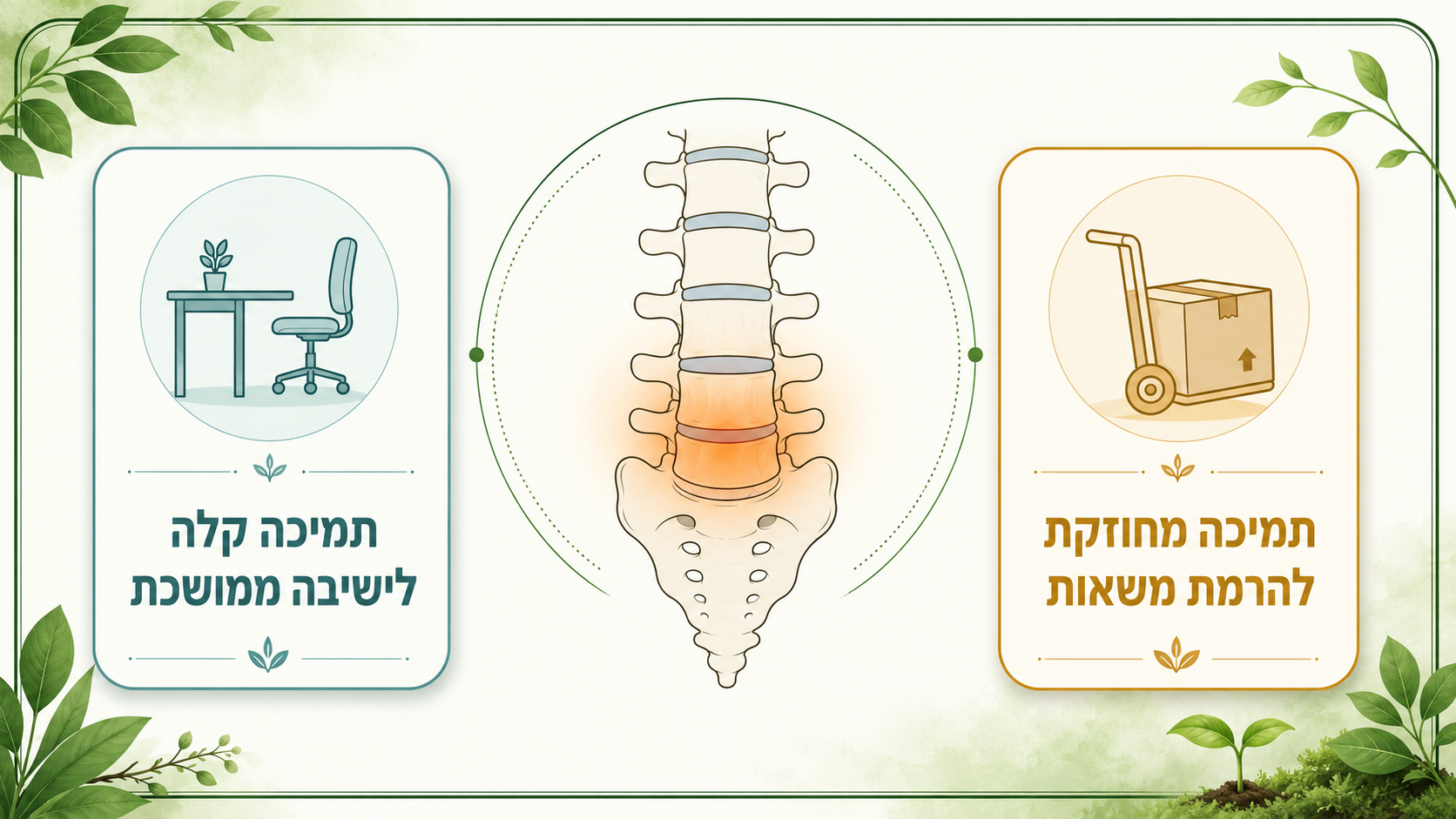 תמיכה מחוזקת
להרמת משאות

תמיכה קלה
לישיבה ממושכת